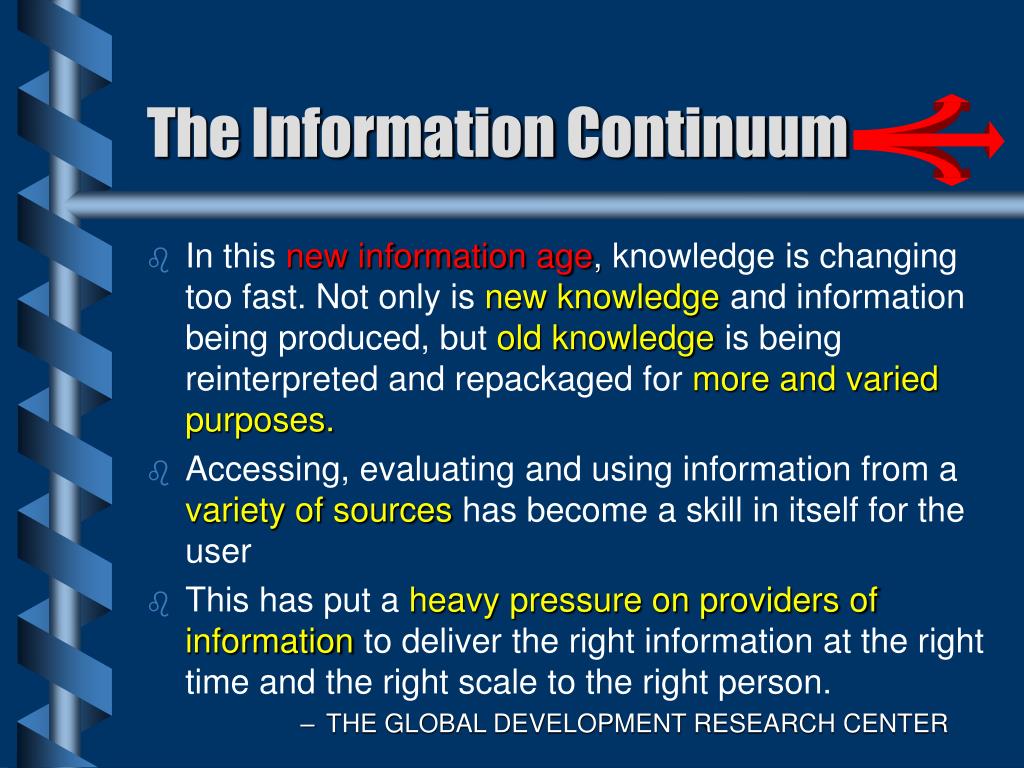 The Information Continuum

In this new information age, knowledge is changing too fast. Not only is new knowledge and information being produced, but old knowledge is being reinterpreted and repackaged for more and varied purposes.

Accessing, evaluating and using information from a variety of sources has become a skill in itself for the user

This has put a heavy pressure on providers of information to deliver the right information at the right time and the right scale to the right person.

– THE GLOBAL DEVELOPMENT RESEARCH CENTER